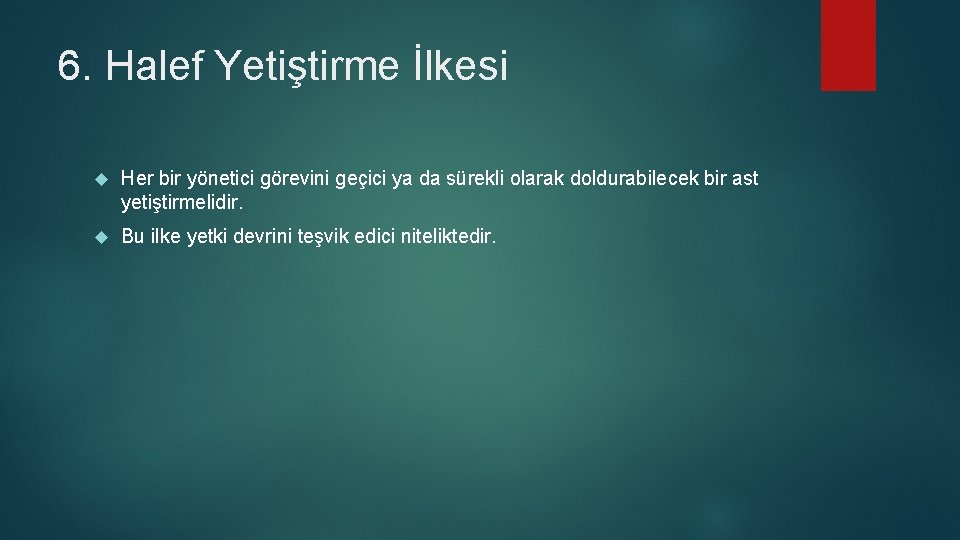 6. Halef Yetiştirme İlkesi

Her bir yönetici görevini geçici ya da sürekli olarak doldurabilecek bir ast yetiştirmelidir.

Bu ilke yetki devrini teşvik edici niteliktedir.